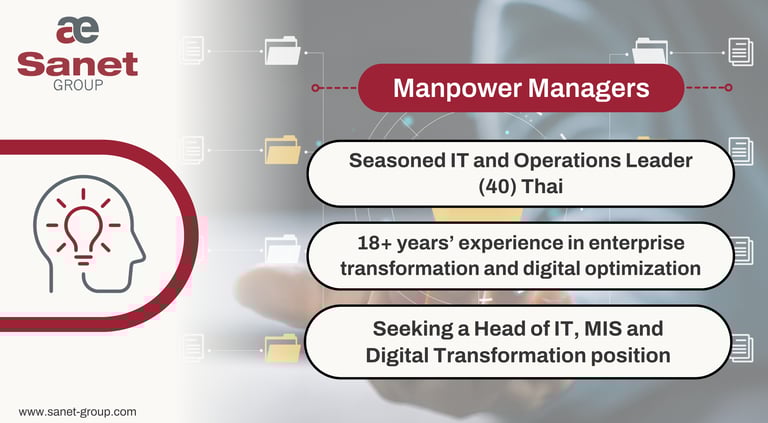 æ
Sanet
GROUP

Manpower Managers

Seasoned IT and Operations Leader (40) Thai

18+ years' experience in enterprise transformation and digital optimization

Seeking a Head of IT, MIS and Digital Transformation position

www.sanet-group.com